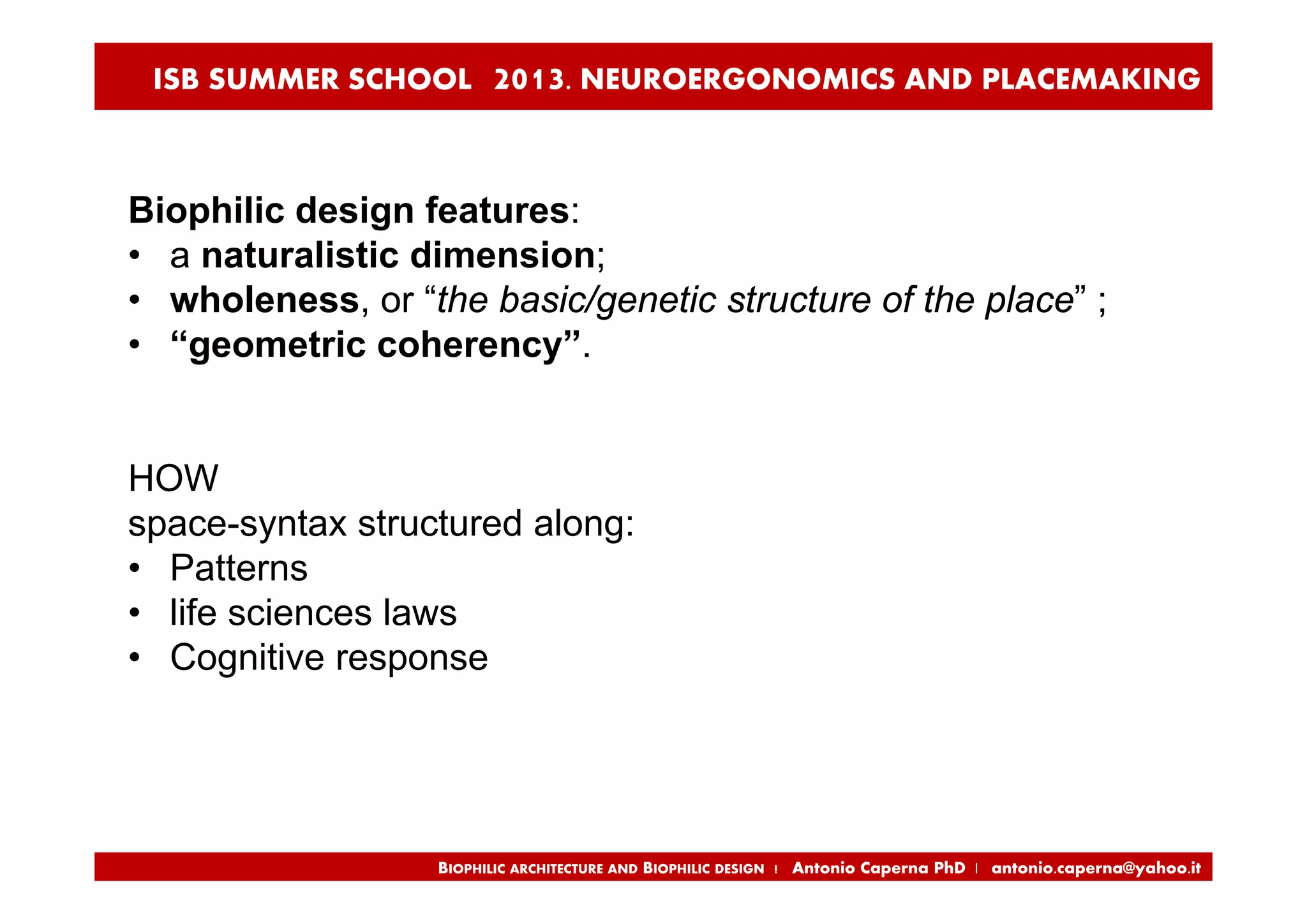 ISB SUMMER SCHOOL 2013. NEUROERGONOMICS AND PLACEMAKING

Biophilic design features:
• a naturalistic dimension;
• wholeness, or “the basic/genetic structure of the place” ;
• “geometric coherency”.

HOW
space-syntax structured along:
• Patterns
• life sciences laws
• Cognitive response

BIOPHILIC ARCHITECTURE AND BIOPHILIC DESIGN | Antonio Caperna PhD | antonio.caperna@yahoo.it